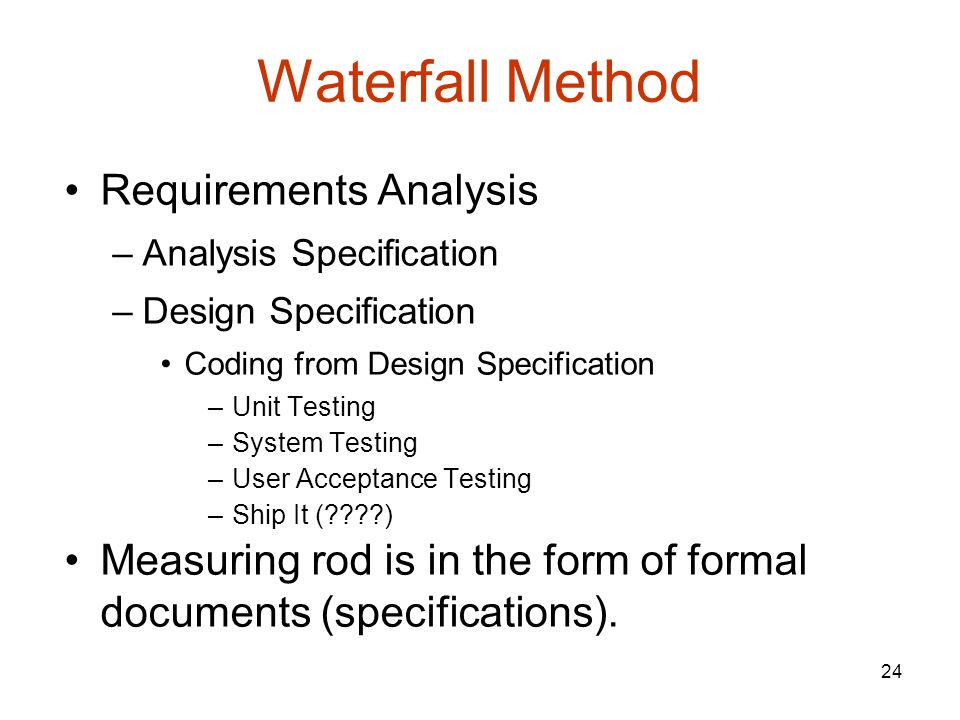 Waterfall Method

• Requirements Analysis
– Analysis Specification
– Design Specification
• Coding from Design Specification
– Unit Testing
– System Testing
– User Acceptance Testing
– Ship It (????)
• Measuring rod is in the form of formal documents (specifications).

24